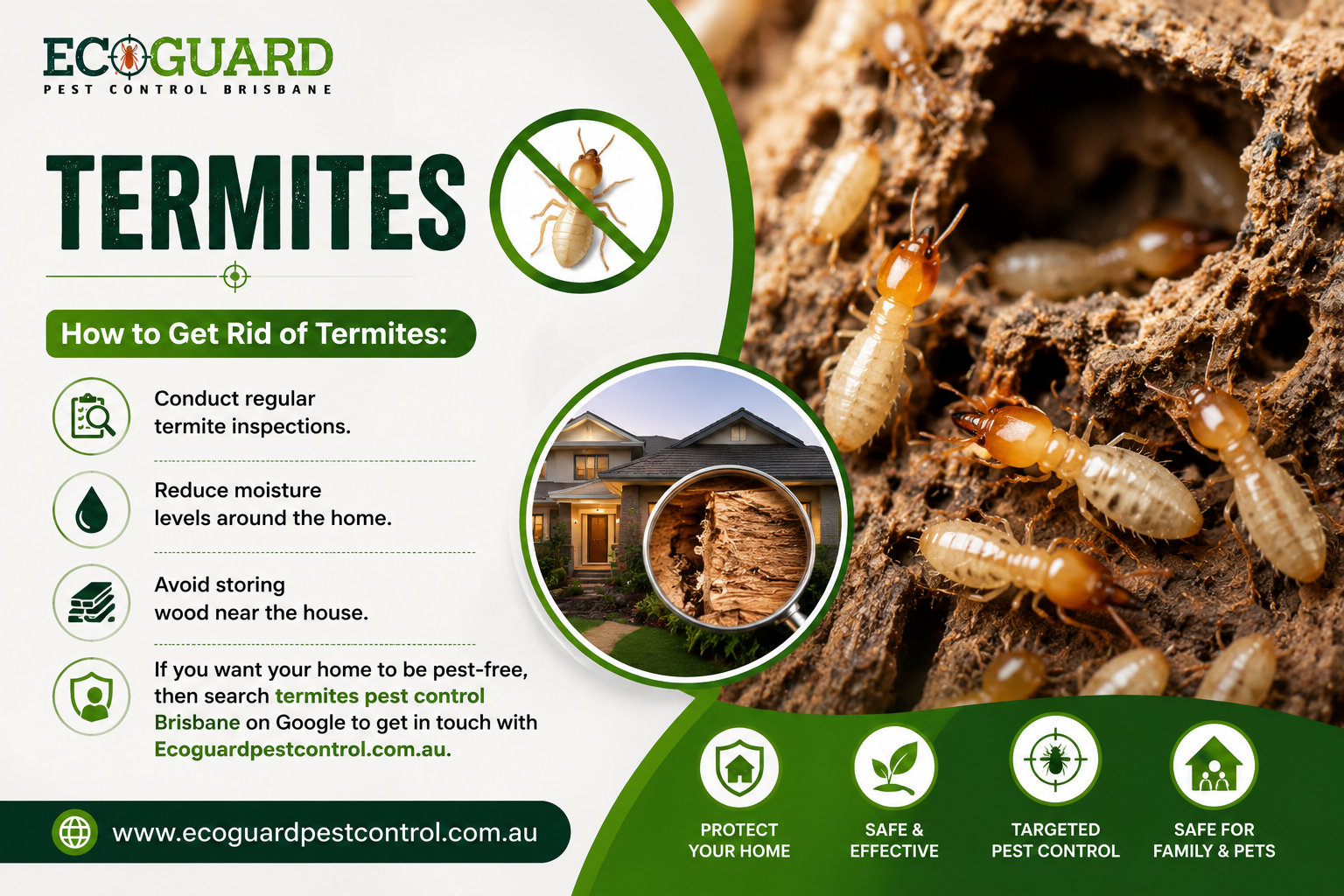 ECOGUARD
PEST CONTROL BRISBANE

TERMITES

How to Get Rid of Termites:

Conduct regular termite inspections.

Reduce moisture levels around the home.

Avoid storing wood near the house.

If you want your home to be pest-free, then search termites pest control Brisbane on Google to get in touch with Ecoguardpestcontrol.com.au.

www.ecoguardpestcontrol.com.au

PROTECT YOUR HOME

SAFE & EFFECTIVE

TARGETED PEST CONTROL

SAFE FOR FAMILY & PETS